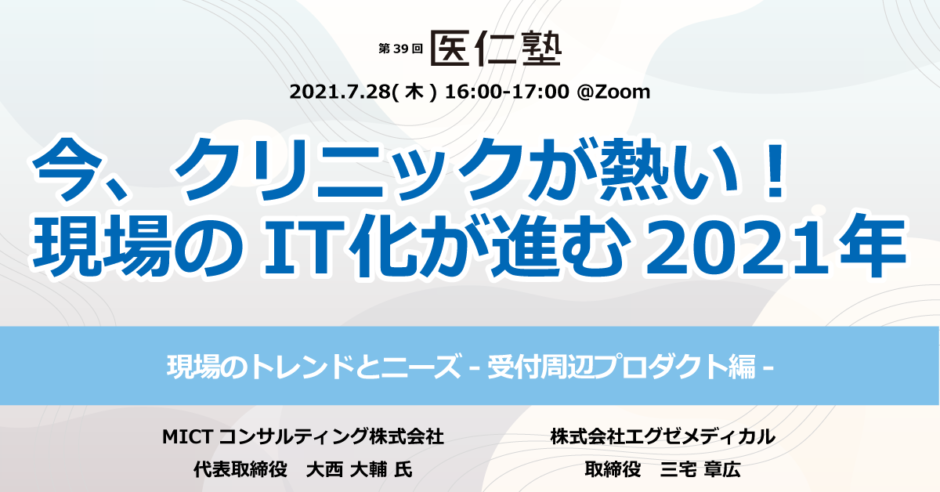 第39回 医仁塾

2021.7.28(木) 16:00-17:00 @Zoom

今、クリニックが熱い！
現場の IT化が進む 2021年

現場のトレンドとニーズ - 受付周辺プロダクト編 -

MICT コンサルティング株式会社
代表取締役　大西 大輔 氏

株式会社エグゼメディカル
取締役　三宅 章広